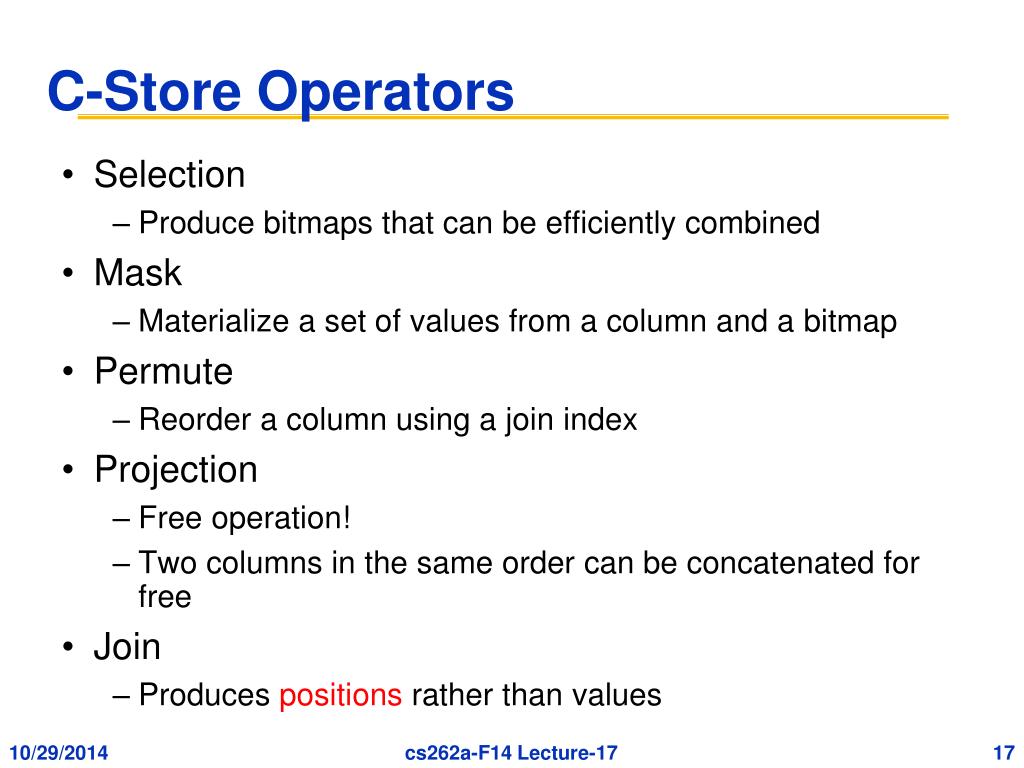 C-Store Operators

• Selection
– Produce bitmaps that can be efficiently combined
• Mask
– Materialize a set of values from a column and a bitmap
• Permute
– Reorder a column using a join index
• Projection
– Free operation!
– Two columns in the same order can be concatenated for free
• Join
– Produces positions rather than values

10/29/2014 cs262a-F14 Lecture-17 17